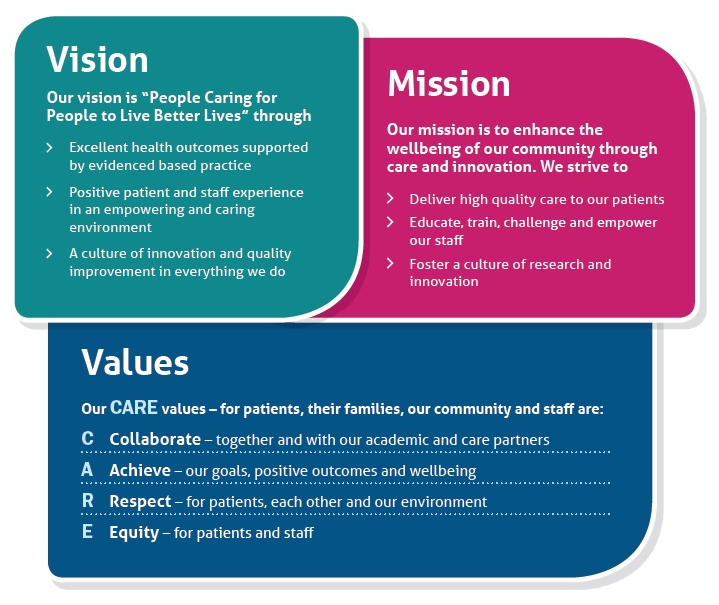 Vision

Our vision is "People Caring for People to Live Better Lives" through

› Excellent health outcomes supported by evidenced based practice

› Positive patient and staff experience in an empowering and caring environment

› A culture of innovation and quality improvement in everything we do

Mission

Our mission is to enhance the wellbeing of our community through care and innovation. We strive to

› Deliver high quality care to our patients

› Educate, train, challenge and empower our staff

› Foster a culture of research and innovation

Values

Our CARE values – for patients, their families, our community and staff are:

C Collaborate – together and with our academic and care partners

A Achieve – our goals, positive outcomes and wellbeing

R Respect – for patients, each other and our environment

E Equity – for patients and staff